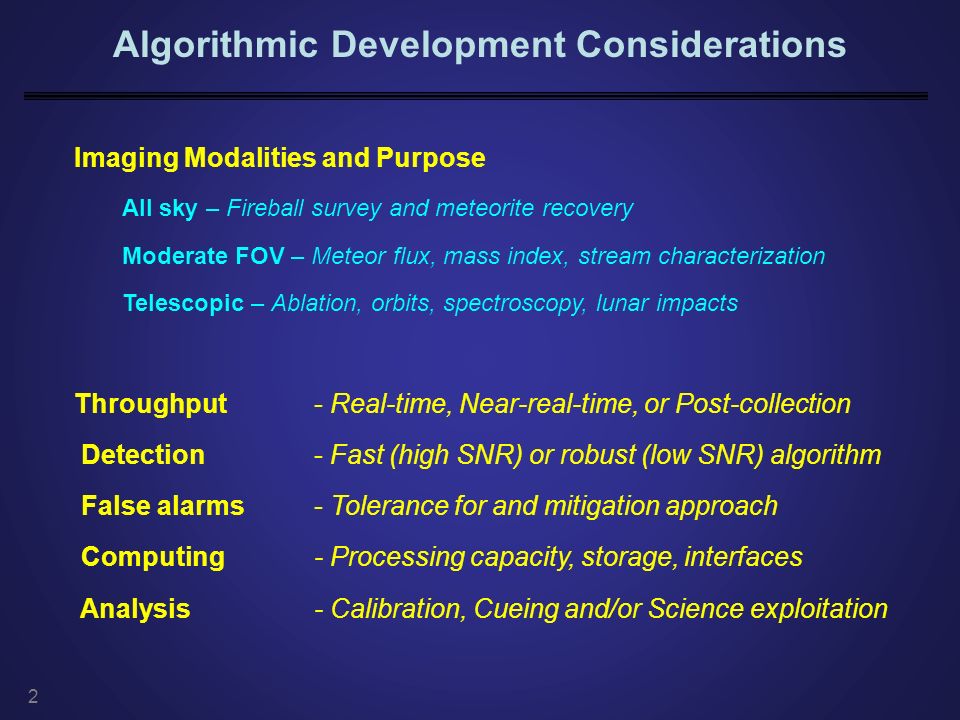 Algorithmic Development Considerations

Imaging Modalities and Purpose

All sky – Fireball survey and meteorite recovery

Moderate FOV – Meteor flux, mass index, stream characterization

Telescopic – Ablation, orbits, spectroscopy, lunar impacts

Throughput - Real-time, Near-real-time, or Post-collection

Detection - Fast (high SNR) or robust (low SNR) algorithm

False alarms - Tolerance for and mitigation approach

Computing - Processing capacity, storage, interfaces

Analysis - Calibration, Cueing and/or Science exploitation

2